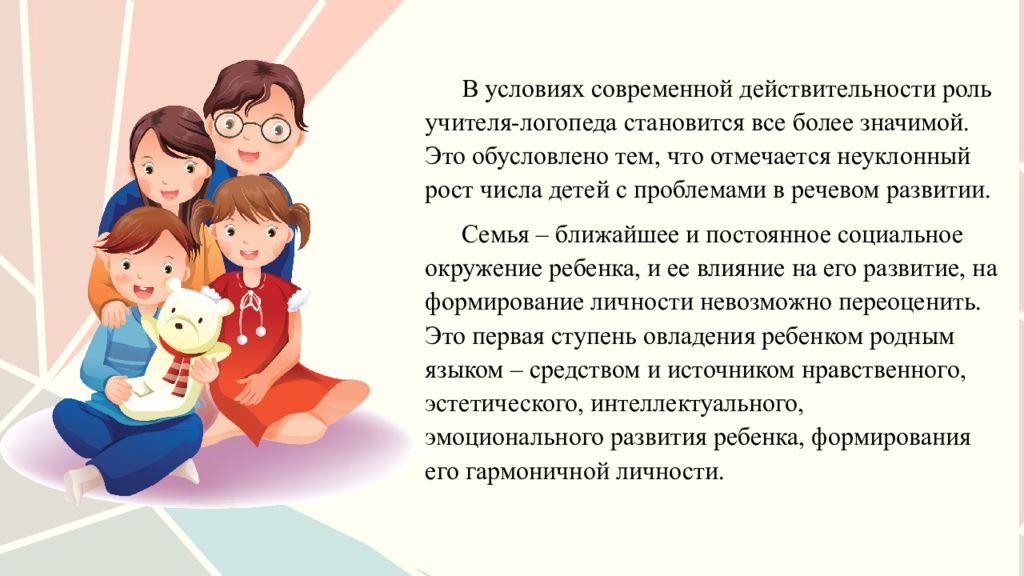 В условиях современной действительности роль учителя-логопеда становится все более значимой. Это обусловлено тем, что отмечается неуклонный рост числа детей с проблемами в речевом развитии.

Семья – ближайшее и постоянное социальное окружение ребенка, и ее влияние на его развитие, на формирование личности невозможно переоценить. Это первая ступень овладения ребенком родным языком – средством и источником нравственного, эстетического, интеллектуального, эмоционального развития ребенка, формирования его гармоничной личности.